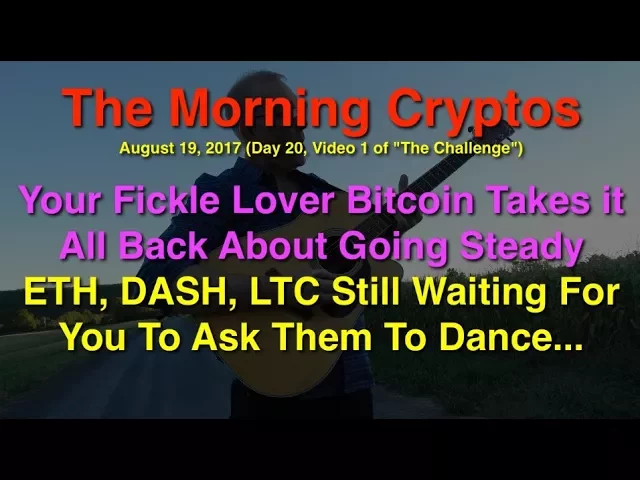 The Morning Cryptos

August 19, 2017 (Day 20, Video 1 of "The Challenge")

Your Fickle Lover Bitcoin Takes it All Back About Going Steady

ETH, DASH, LTC Still Waiting For You To Ask Them To Dance...